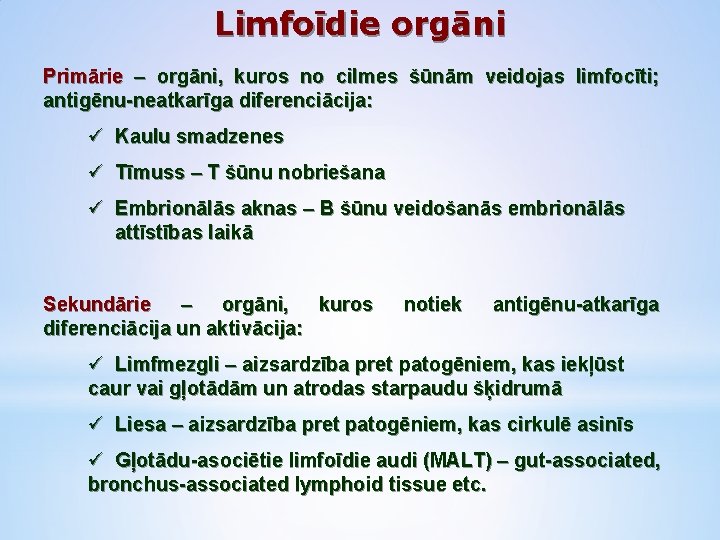 Limfoīdie orgāni

Primārie – orgāni, kuros no cilmes šūnām veidojas limfocīti; antigēnu-neatkarīga diferenciācija:

✓ Kaulu smadzenes

✓ Tīmuss – T šūnu nobriešana

✓ Embrionālās aknas – B šūnu veidošanās embrionālās attīstības laikā

Sekundārie – orgāni, kuros notiek antigēnu-atkarīga diferenciācija un aktivācija:

✓ Limfmezgli – aizsardzība pret patogēniem, kas iekļūst caur vai gļotādām un atrodas starpaudu šķidrumā

✓ Liesa – aizsardzība pret patogēniem, kas cirkulē asinīs

✓ Gļotādu-asociētie limfoīdie audi (MALT) – gut-associated, bronchus-associated lymphoid tissue etc.